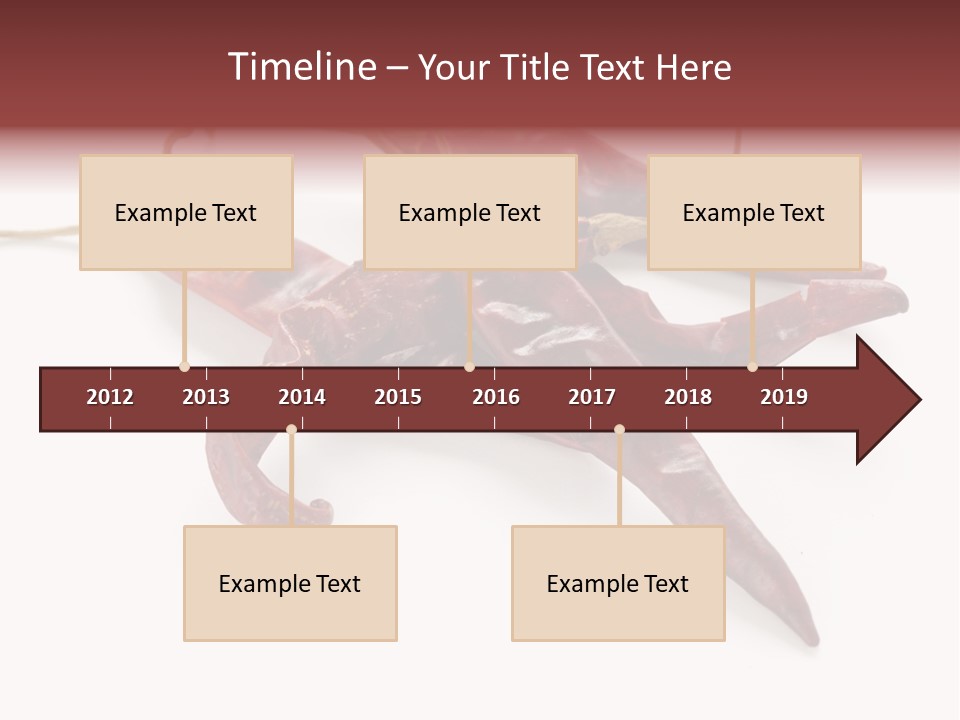 Timeline – Your Title Text Here

Example Text

Example Text

Example Text

2012 2013 2014 2015 2016 2017 2018 2019

Example Text

Example Text